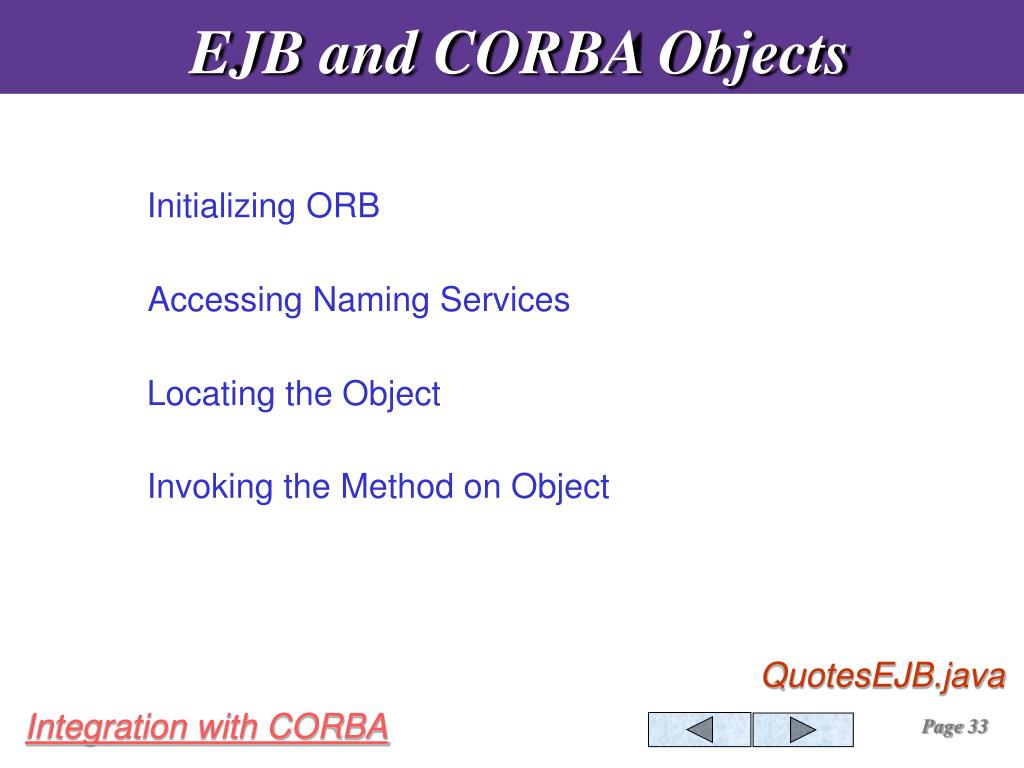 EJB and CORBA Objects

Initializing ORB

Accessing Naming Services

Locating the Object

Invoking the Method on Object

QuotesEJB.java

Integration with CORBA

Page 33